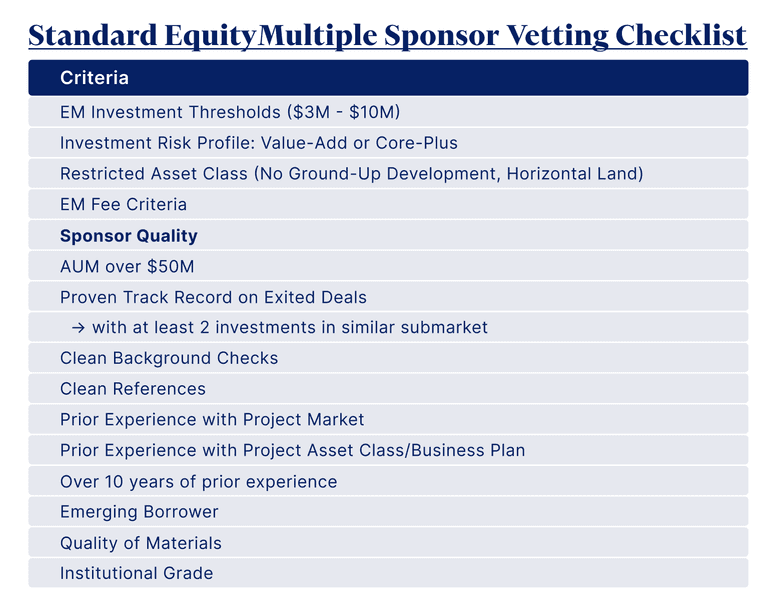 Standard EquityMultiple Sponsor Vetting Checklist

| Criteria |
|---|
| EM Investment Thresholds (\$3M - \$10M) |
| Investment Risk Profile: Value-Add or Core-Plus |
| Restricted Asset Class (No Ground-Up Development, Horizontal Land) |
| EM Fee Criteria |
| **Sponsor Quality** |
| AUM over \$50M |
| Proven Track Record on Exited Deals |
| → with at least 2 investments in similar submarket |
| Clean Background Checks |
| Clean References |
| Prior Experience with Project Market |
| Prior Experience with Project Asset Class/Business Plan |
| Over 10 years of prior experience |
| Emerging Borrower |
| Quality of Materials |
| Institutional Grade |